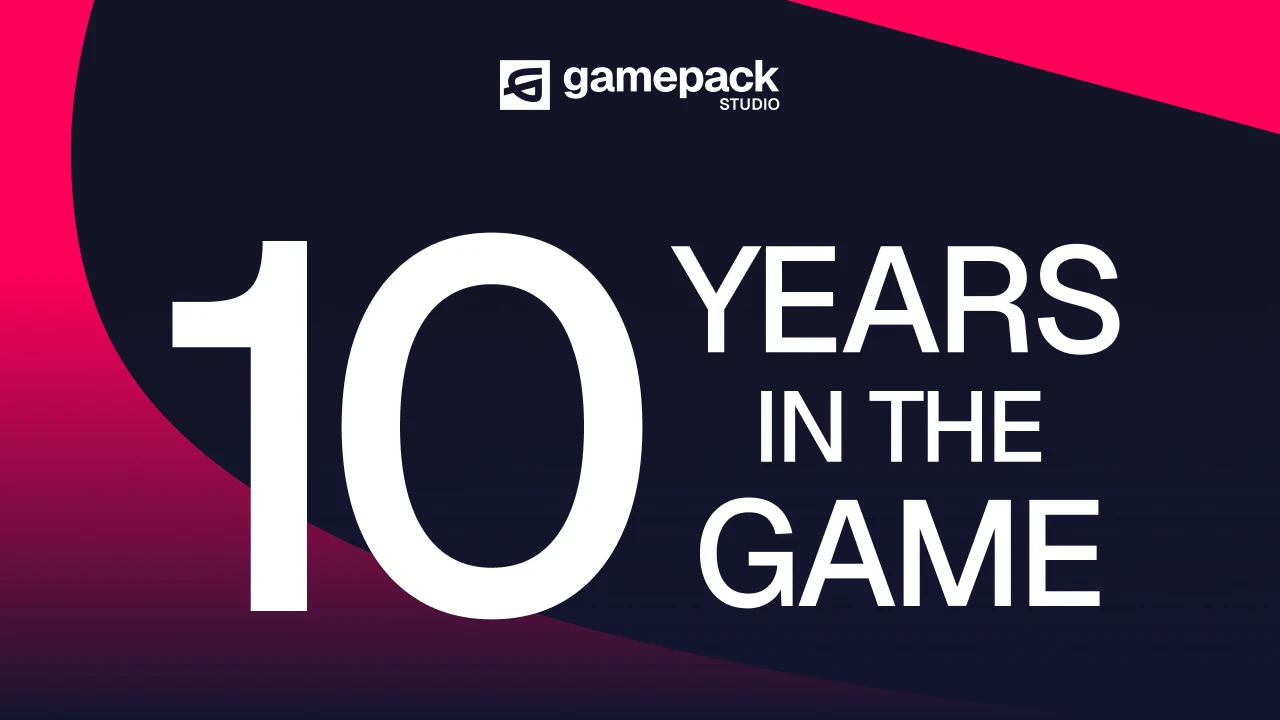 gamepack
STUDIO

10 YEARS IN THE GAME